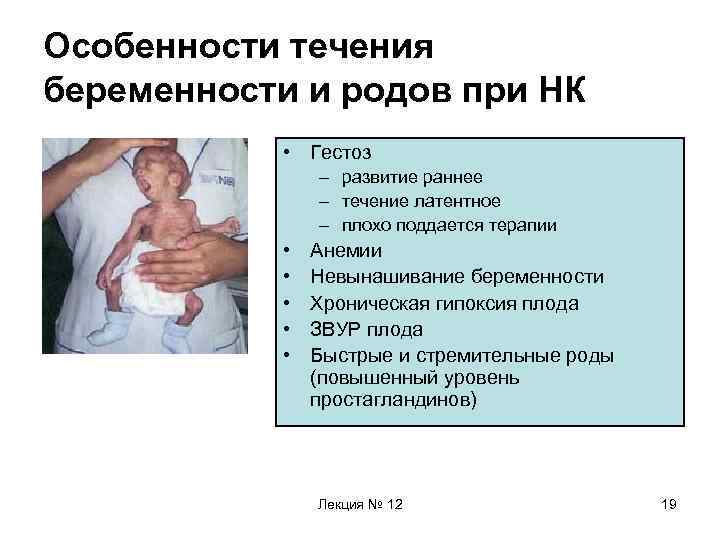 Особенности течения беременности и родов при НК

• Гестоз
– развитие раннее
– течение латентное
– плохо поддается терапии
• Анемии
• Невынашивание беременности
• Хроническая гипоксия плода
• ЗВУР плода
• Быстрые и стремительные роды (повышенный уровень простагландинов)

Лекция № 12

19